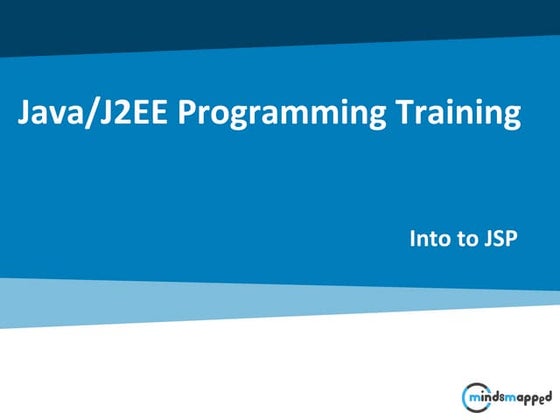 Java/J2EE Programming Training

Into to JSP

mindsmapped